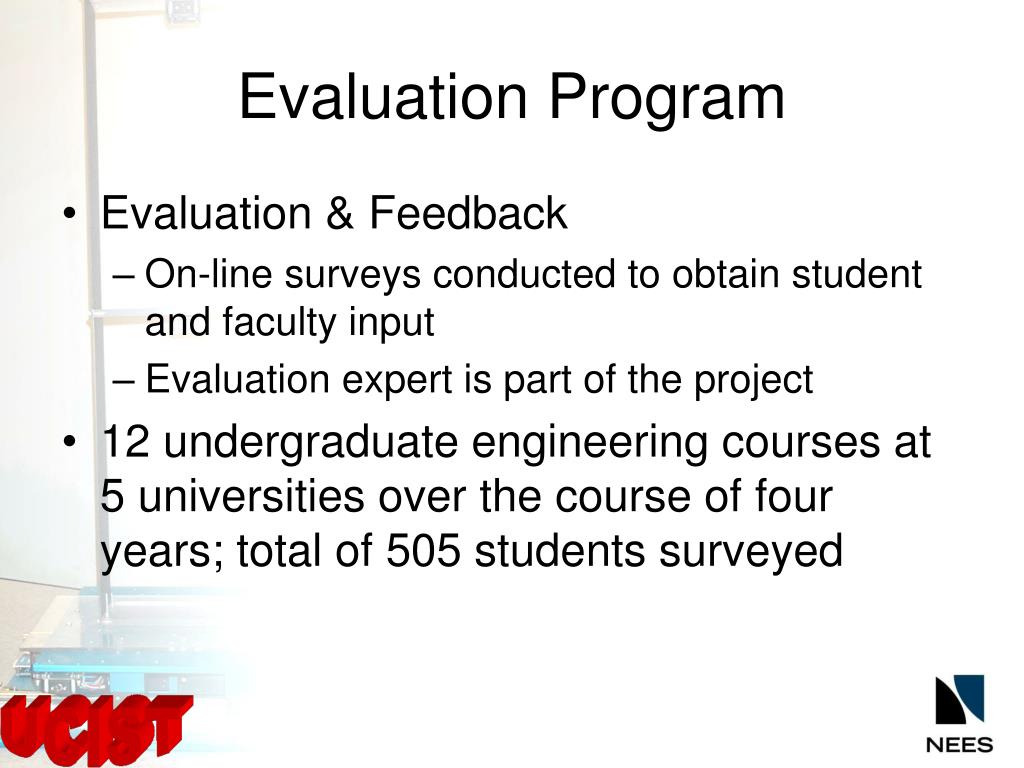 Evaluation Program

• Evaluation & Feedback
– On-line surveys conducted to obtain student and faculty input
– Evaluation expert is part of the project
• 12 undergraduate engineering courses at 5 universities over the course of four years; total of 505 students surveyed

UCIST

NEES